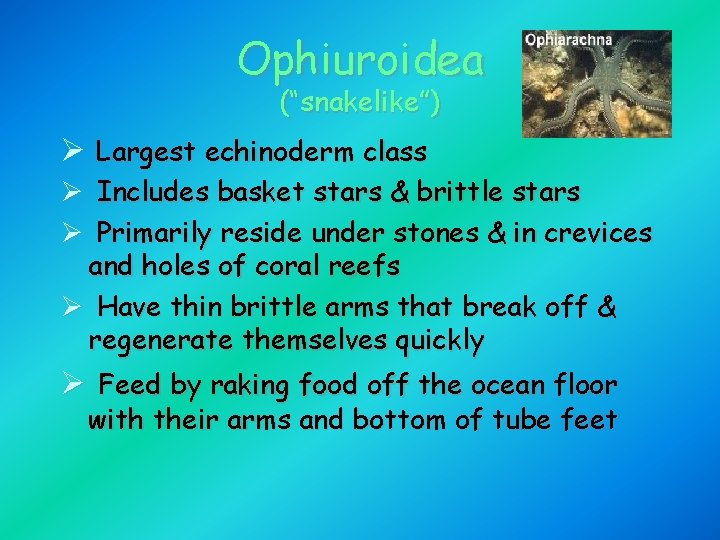 Ophiuroidea
("snakelike")

Ophiarachna

➢ Largest echinoderm class

➢ Includes basket stars & brittle stars

➢ Primarily reside under stones & in crevices and holes of coral reefs

➢ Have thin brittle arms that break off & regenerate themselves quickly

➢ Feed by raking food off the ocean floor with their arms and bottom of tube feet